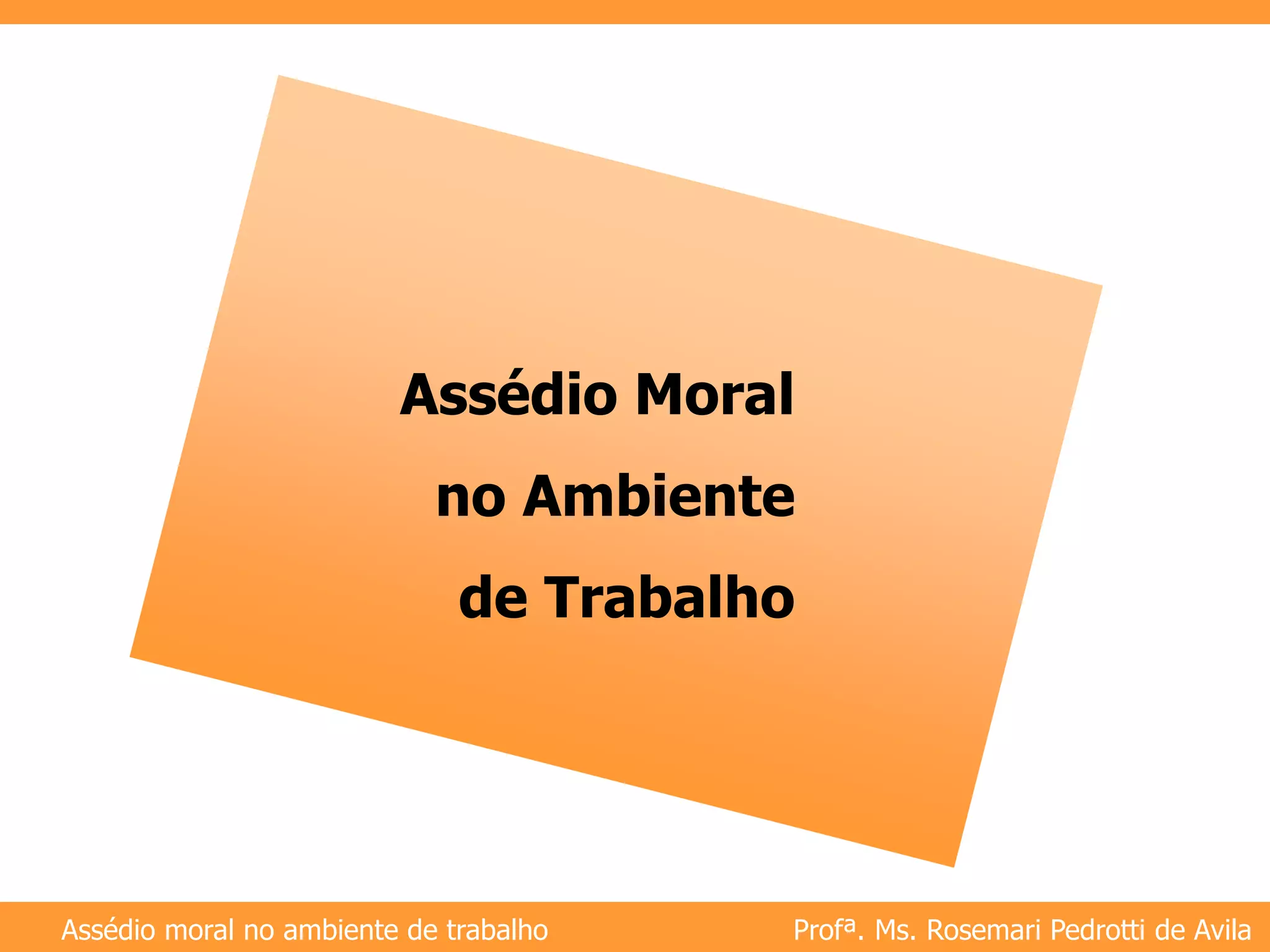 Assédio Moral
no Ambiente
de Trabalho

Assédio moral no ambiente de trabalho

Profª. Ms. Rosemari Pedrotti de Avila